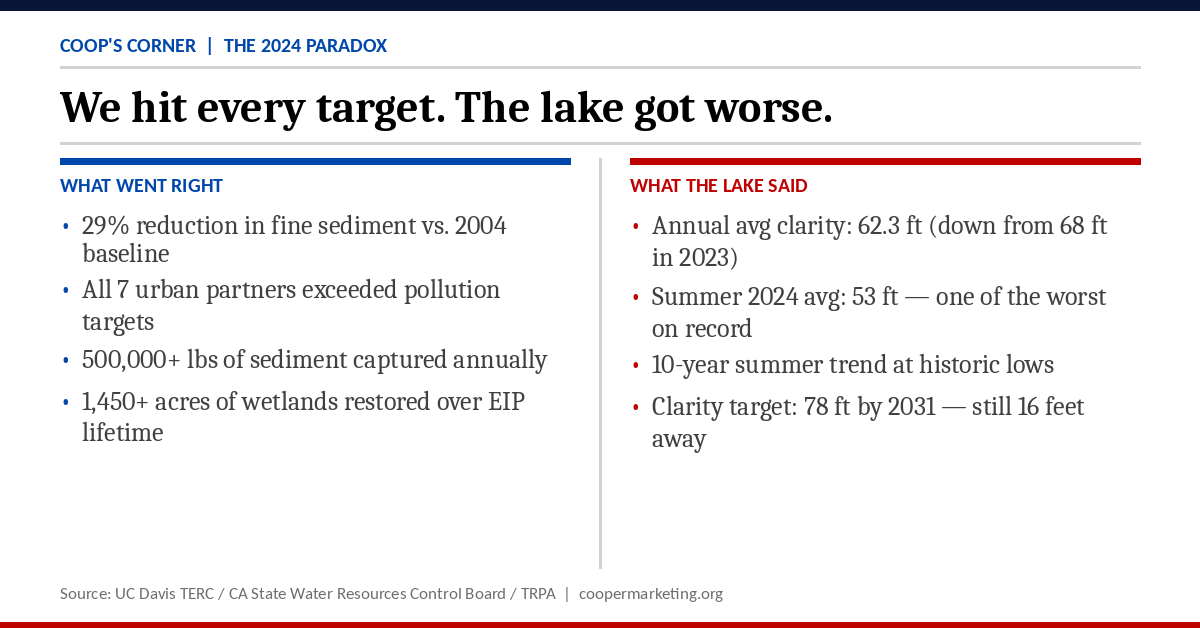 COOP'S CORNER | THE 2024 PARADOX

We hit every target. The lake got worse.

WHAT WENT RIGHT

• 29% reduction in fine sediment vs. 2004 baseline
• All 7 urban partners exceeded pollution targets
• 500,000+ lbs of sediment captured annually
• 1,450+ acres of wetlands restored over EIP lifetime

WHAT THE LAKE SAID

• Annual avg clarity: 62.3 ft (down from 68 ft in 2023)
• Summer 2024 avg: 53 ft — one of the worst on record
• 10-year summer trend at historic lows
• Clarity target: 78 ft by 2031 — still 16 feet away

Source: UC Davis TERC / CA State Water Resources Control Board / TRPA | coopermarketing.org